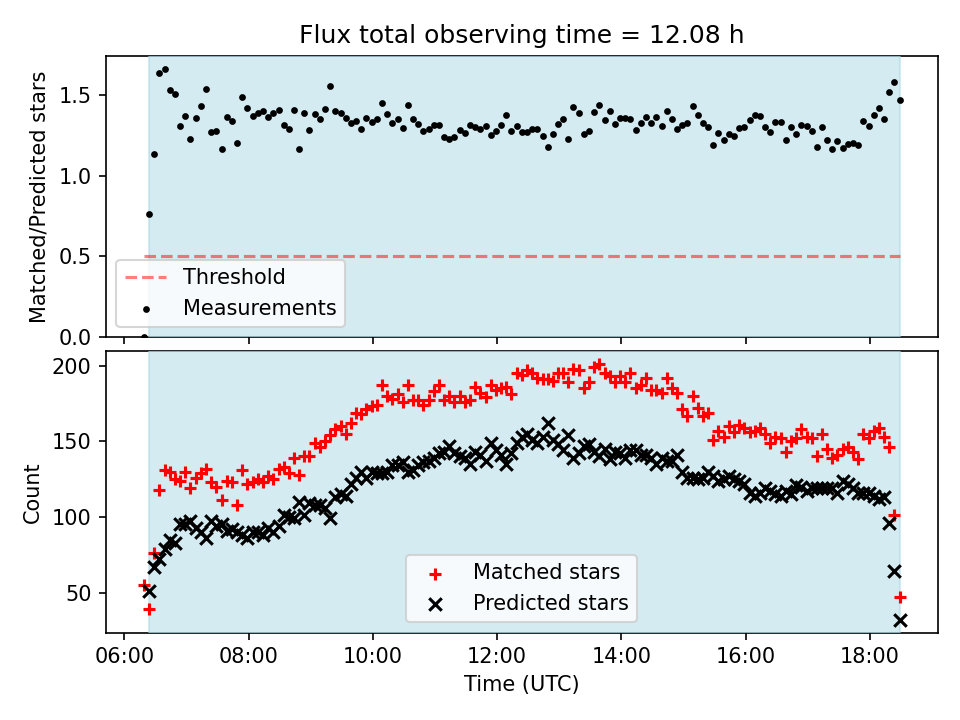 Flux total observing time = 12.08 h

Matched/Predicted stars

1.5
1.0
0.5
0.0

Threshold
Measurements

Count

200
150
100
50

Matched stars
Predicted stars

06:00 08:00 10:00 12:00 14:00 16:00 18:00

Time (UTC)